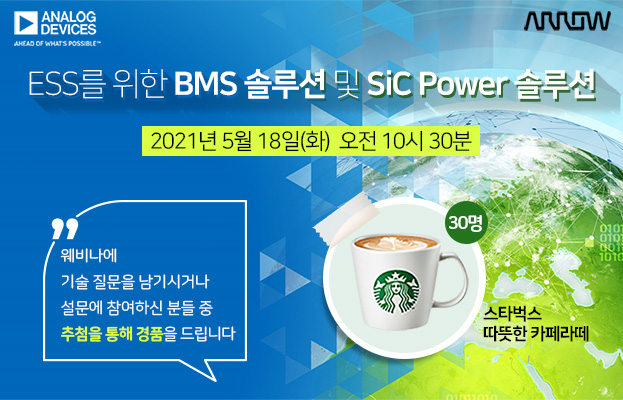 ANALOG DEVICES
AHEAD OF WHAT'S POSSIBLE™

ARROW

ESS를 위한 BMS 솔루션 및 SiC Power 솔루션

2021년 5월 18일(화) 오전 10시 30분

웨비나에
기술 질문을 남기시거나
설문에 참여하신 분들 중
추첨을 통해 경품을 드립니다

30명

스타벅스
따뜻한 카페라떼